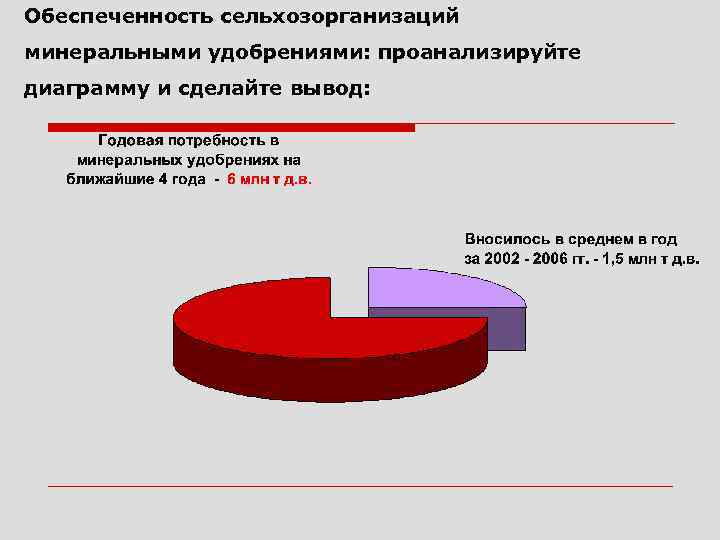 Обеспеченность сельхозорганизаций минеральными удобрениями: проанализируйте диаграмму и сделайте вывод:

Годовая потребность в минеральных удобрениях на ближайшие 4 года - 6 млн т д.в.

Вносилось в среднем в год за 2002 - 2006 гг. - 1,5 млн т д.в.